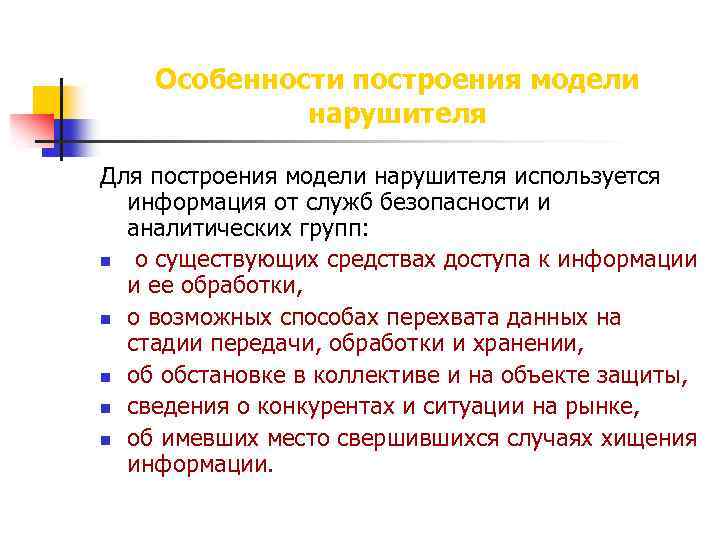 Особенности построения модели нарушителя

Для построения модели нарушителя используется информация от служб безопасности и аналитических групп:

- о существующих средствах доступа к информации и ее обработки,
- о возможных способах перехвата данных на стадии передачи, обработки и хранении,
- об обстановке в коллективе и на объекте защиты,
- сведения о конкурентах и ситуации на рынке,
- об имевших место свершившихся случаях хищения информации.